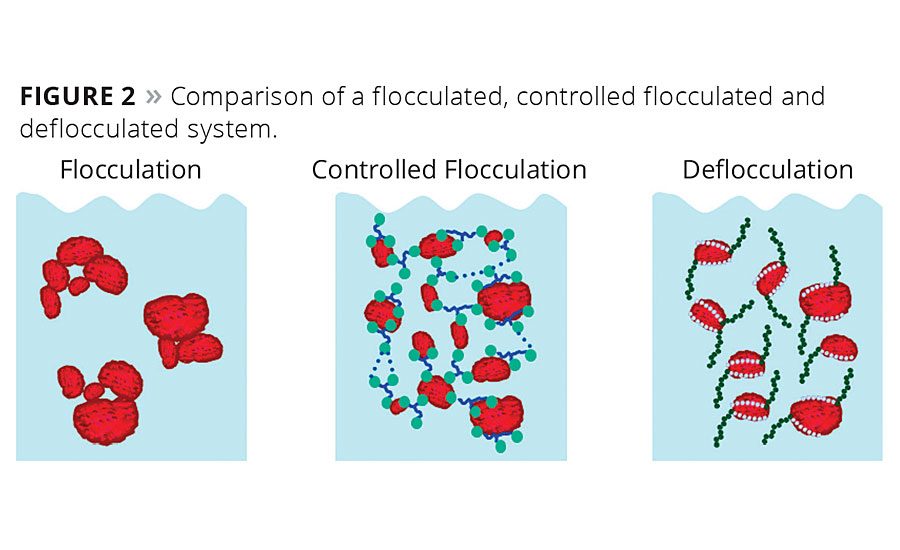 FIGURE 2 » Comparison of a flocculated, controlled flocculated and deflocculated system.

Flocculation

Controlled Flocculation

Deflocculation